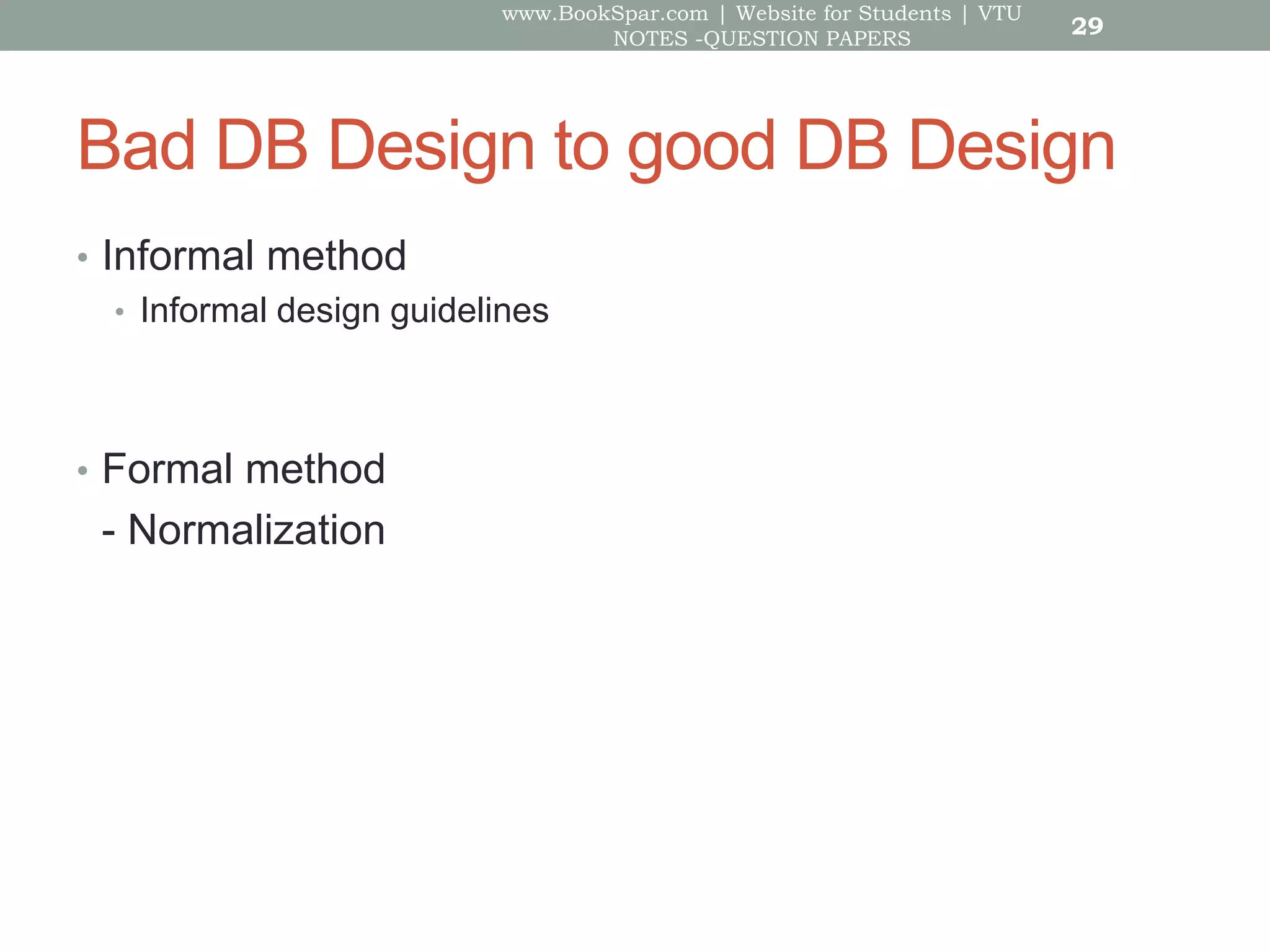 www.BookSpar.com | Website for Students | VTU NOTES -QUESTION PAPERS

29

Bad DB Design to good DB Design

• Informal method
  • Informal design guidelines

• Formal method
  - Normalization